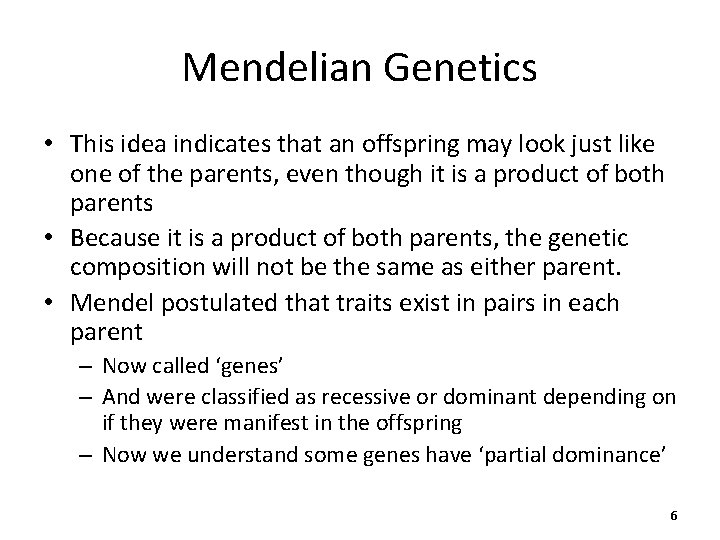 Mendelian Genetics

• This idea indicates that an offspring may look just like one of the parents, even though it is a product of both parents
• Because it is a product of both parents, the genetic composition will not be the same as either parent.
• Mendel postulated that traits exist in pairs in each parent
– Now called ‘genes’
– And were classified as recessive or dominant depending on if they were manifest in the offspring
– Now we understand some genes have ‘partial dominance’

6